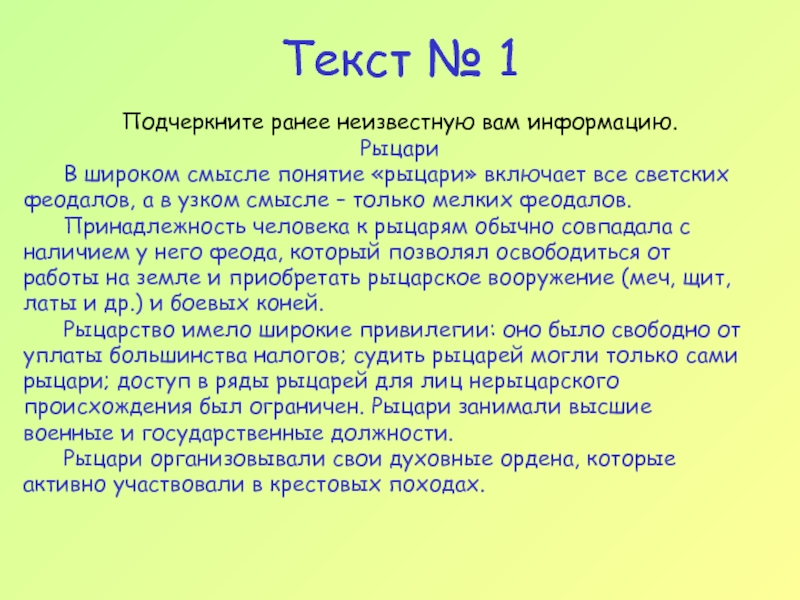 Текст № 1

Подчеркните ранее неизвестную вам информацию.

Рыцари

В широком смысле понятие «рыцари» включает все светских феодалов, а в узком смысле – только мелких феодалов.

Принадлежность человека к рыцарям обычно совпадала с наличием у него феода, который позволял освободиться от работы на земле и приобретать рыцарское вооружение (меч, щит, латы и др.) и боевых коней.

Рыцарство имело широкие привилегии: оно было свободно от уплаты большинства налогов; судить рыцарей могли только сами рыцари; доступ в ряды рыцарей для лиц нерыцарского происхождения был ограничен. Рыцари занимали высшие военные и государственные должности.

Рыцари организовывали свои духовные ордена, которые активно участвовали в крестовых походах.